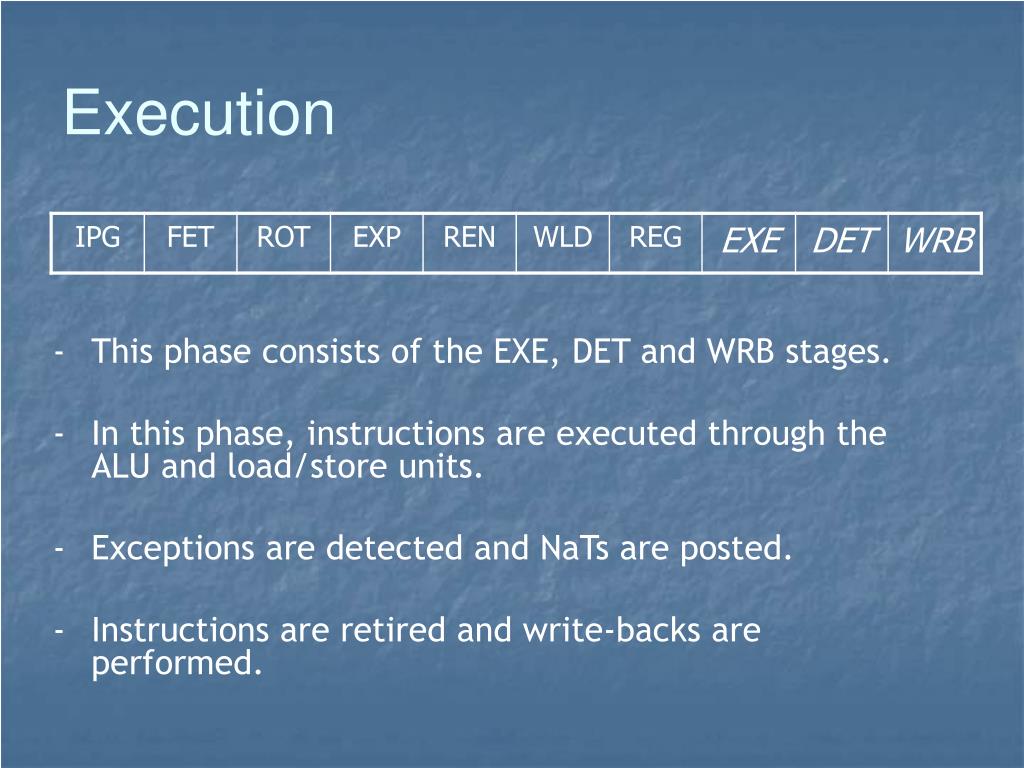 Execution

| IPG | FET | ROT | EXP | REN | WLD | REG | EXE | DET | WRB |
|---|---|---|---|---|---|---|---|---|---|

- This phase consists of the EXE, DET and WRB stages.

- In this phase, instructions are executed through the ALU and load/store units.

- Exceptions are detected and NaTs are posted.

- Instructions are retired and write-backs are performed.